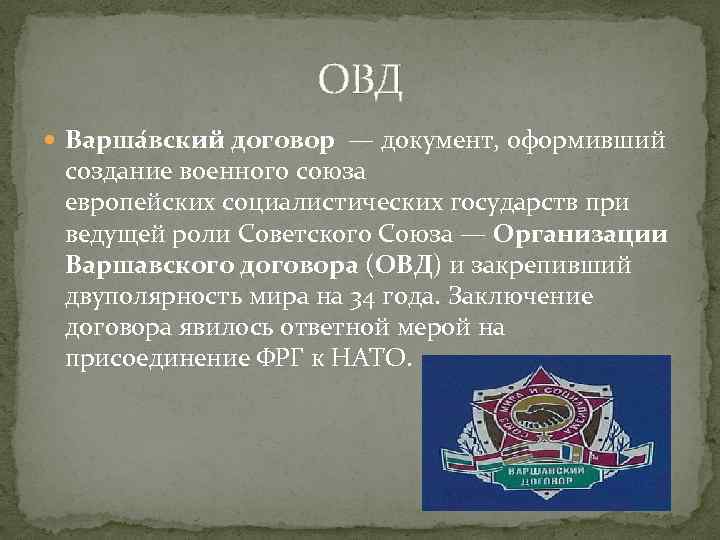 ОВД

Варша́вский договор — документ, оформивший создание военного союза европейских социалистических государств при ведущей роли Советского Союза — Организации Варшавского договора (ОВД) и закрепивший двуполярность мира на 34 года. Заключение договора явилось ответной мерой на присоединение ФРГ к НАТО.

СОЮЗ МИРА И СОЦИАЛИЗМА
ВАРШАВСКИЙ ДОГОВОР